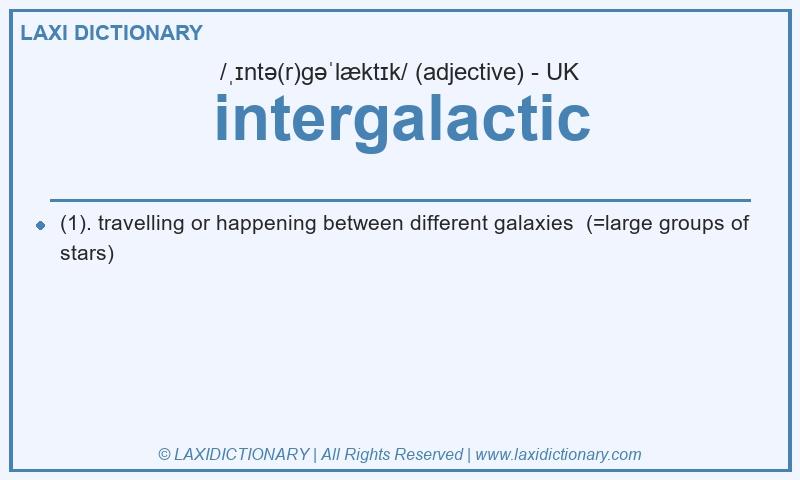 LAXI DICTIONARY

/ˌɪntə(r)ɡəˈlæktɪk/ (adjective) - UK

intergalactic

(1). travelling or happening between different galaxies (=large groups of stars)

© LAXIDICTIONARY | All Rights Reserved | www.laxidictionary.com